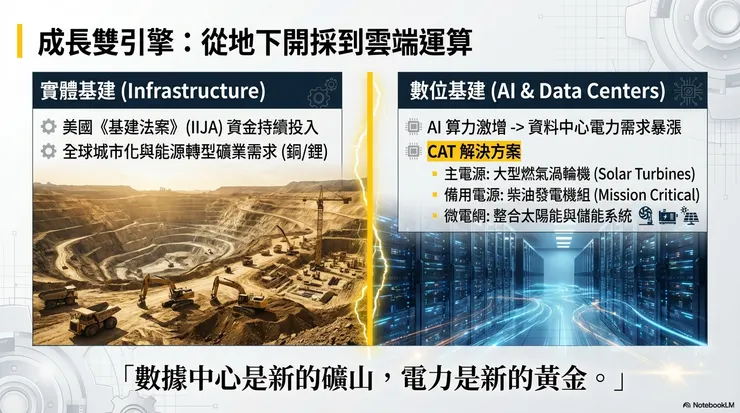 成長雙引擎：從地下開採到雲端運算

實體基建 (Infrastructure)

美國《基建法案》(IIJA) 資金持續投入
全球城市化與能源轉型礦業需求 (銅/鋰)

數位基建 (AI & Data Centers)

AI 算力激增 -> 資料中心電力需求暴漲
CAT 解決方案
主電源: 大型燃氣渦輪機 (Solar Turbines)
備用電源: 柴油發電機組 (Mission Critical)
微電網: 整合太陽能與儲能系統

「數據中心是新的礦山，電力是新的黃金。」

NotebookLM